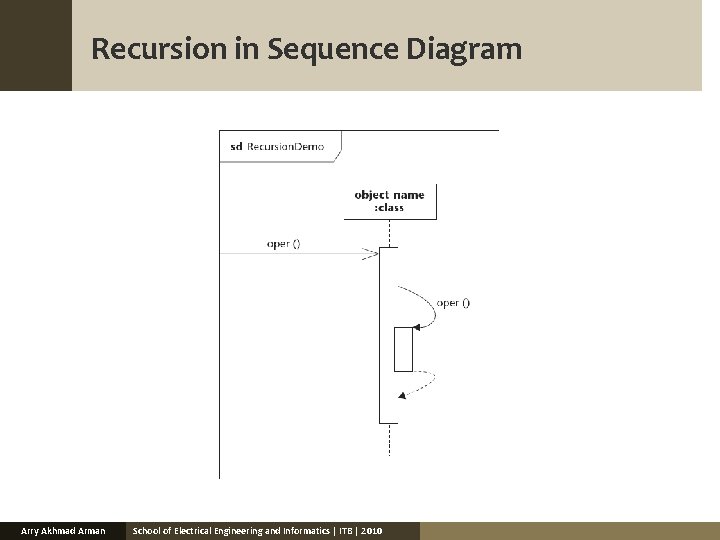 Recursion in Sequence Diagram

sd RecursionDemo

object name
:class

oper ()

oper ()

Arry Akhmad Arman

School of Electrical Engineering and Informatics | ITB | 2010